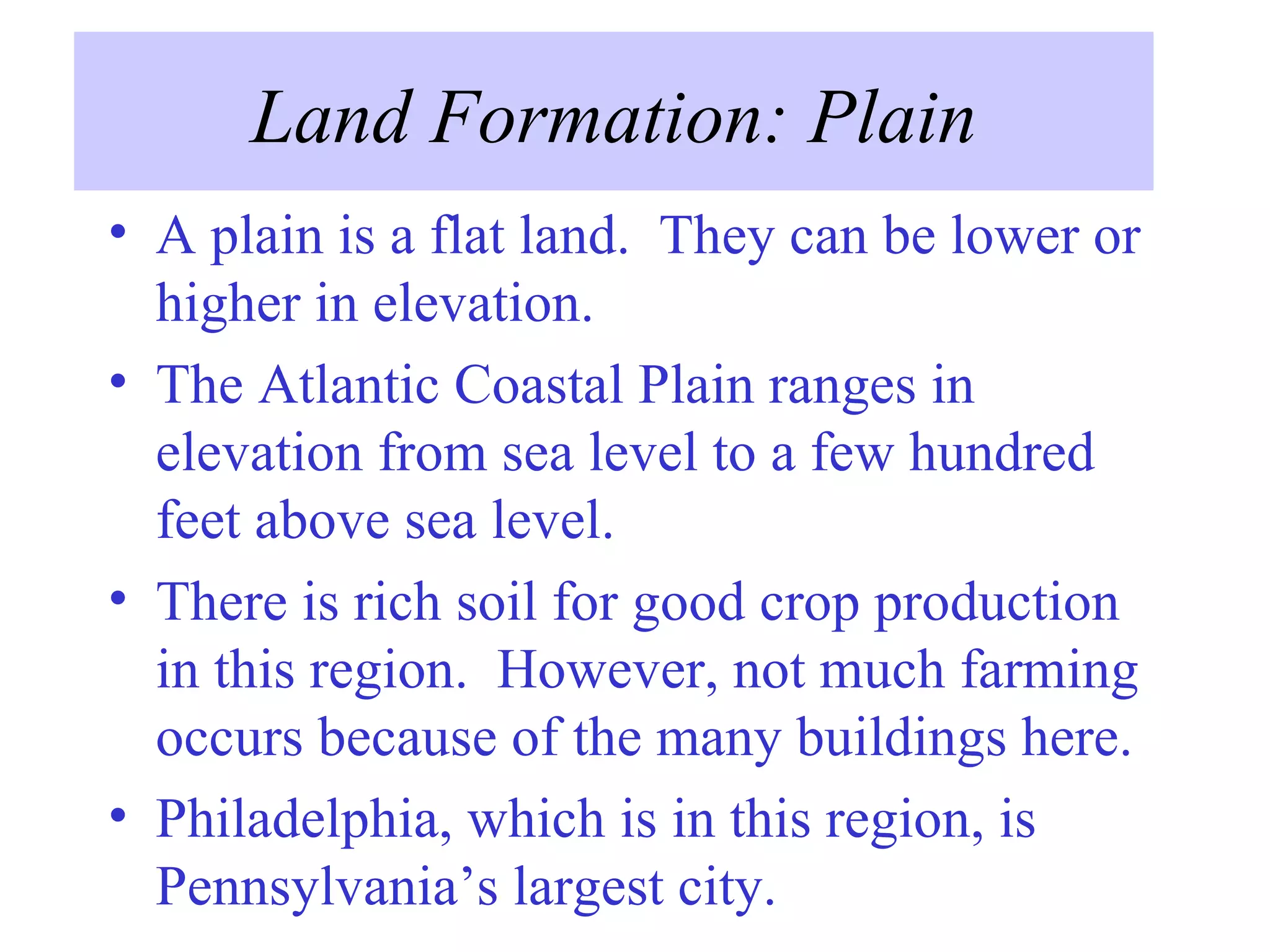 Land Formation: Plain

• A plain is a flat land. They can be lower or higher in elevation.

• The Atlantic Coastal Plain ranges in elevation from sea level to a few hundred feet above sea level.

• There is rich soil for good crop production in this region. However, not much farming occurs because of the many buildings here.

• Philadelphia, which is in this region, is Pennsylvania’s largest city.